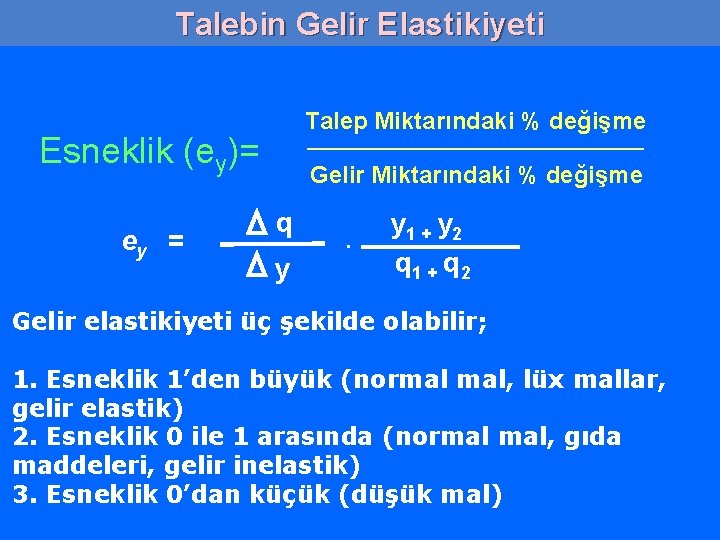 Talebin Gelir Elastikiyeti

Esneklik ($e_y$)= $\frac{\text{Talep Miktarındaki \% değişme}}{\text{Gelir Miktarındaki \% değişme}}$

$e_y = \frac{\Delta q}{\Delta y} \cdot \frac{y_1 + y_2}{q_1 + q_2}$

Gelir elastikiyeti üç şekilde olabilir;

1. Esneklik 1'den büyük (normal mal, lüx mallar, gelir elastik)
2. Esneklik 0 ile 1 arasında (normal mal, gıda maddeleri, gelir inelastik)
3. Esneklik 0'dan küçük (düşük mal)